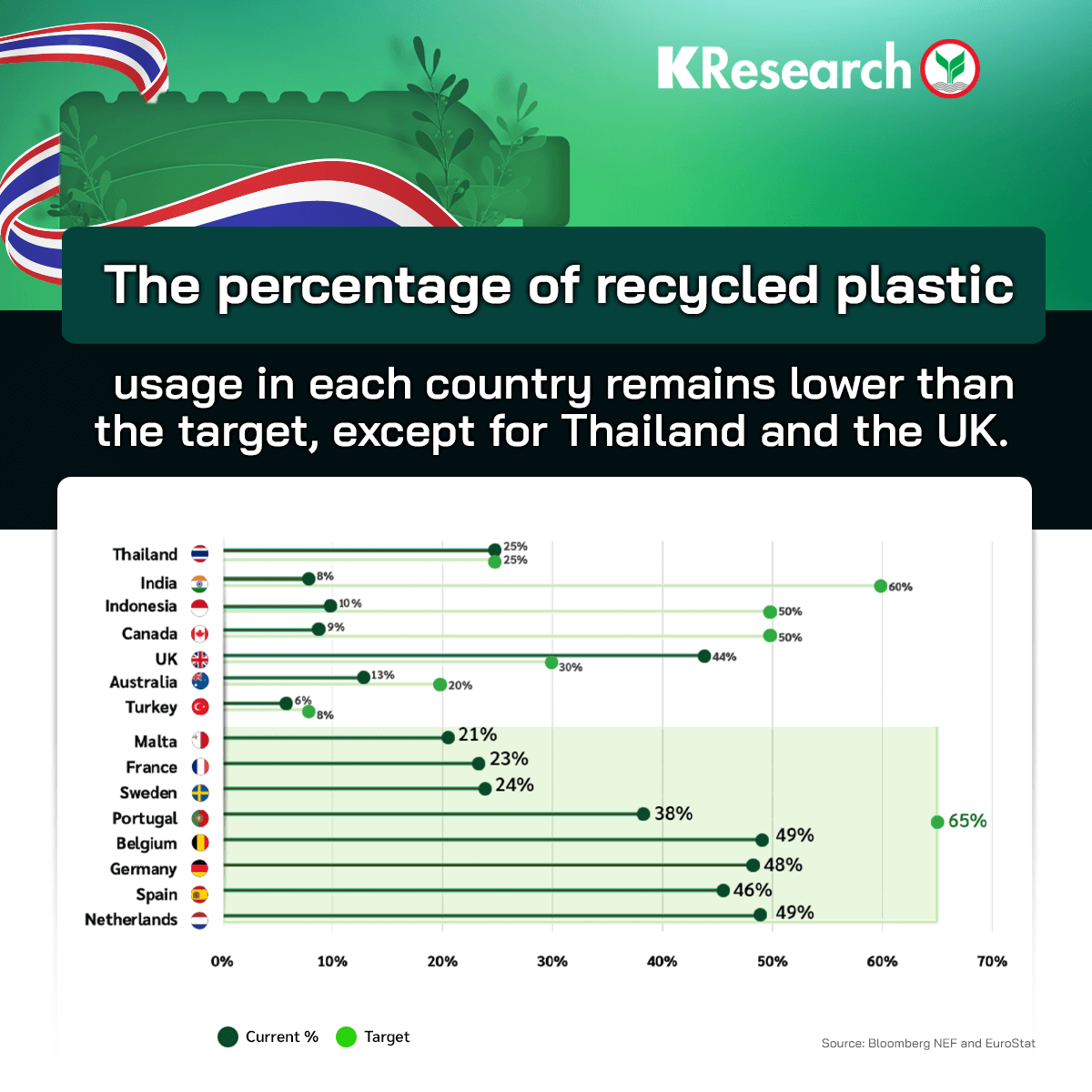 KResearch

The percentage of recycled plastic usage in each country remains lower than the target, except for Thailand and the UK.

Thailand 25% 25%
India 8% 60%
Indonesia 10% 50%
Canada 9% 50%
UK 44% 30%
Australia 13% 20%
Turkey 6% 8%
Malta 21%
France 23%
Sweden 24%
Portugal 38%
Belgium 49%
Germany 48%
Spain 46%
Netherlands 49%
65%

0% 10% 20% 30% 40% 50% 60% 70%

Current % Target

Source: Bloomberg NEF and EuroStat